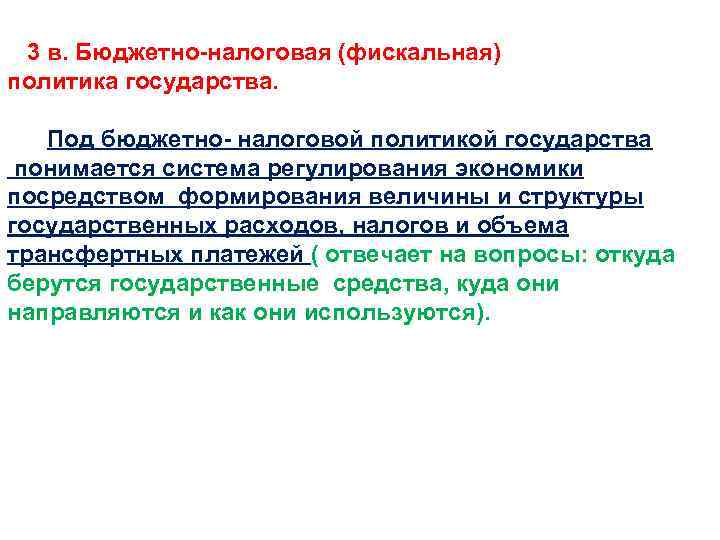 3 в. Бюджетно-налоговая (фискальная) политика государства.

Под бюджетно- налоговой политикой государства понимается система регулирования экономики посредством формирования величины и структуры государственных расходов, налогов и объема трансфертных платежей ( отвечает на вопросы: откуда берутся государственные средства, куда они направляются и как они используются).